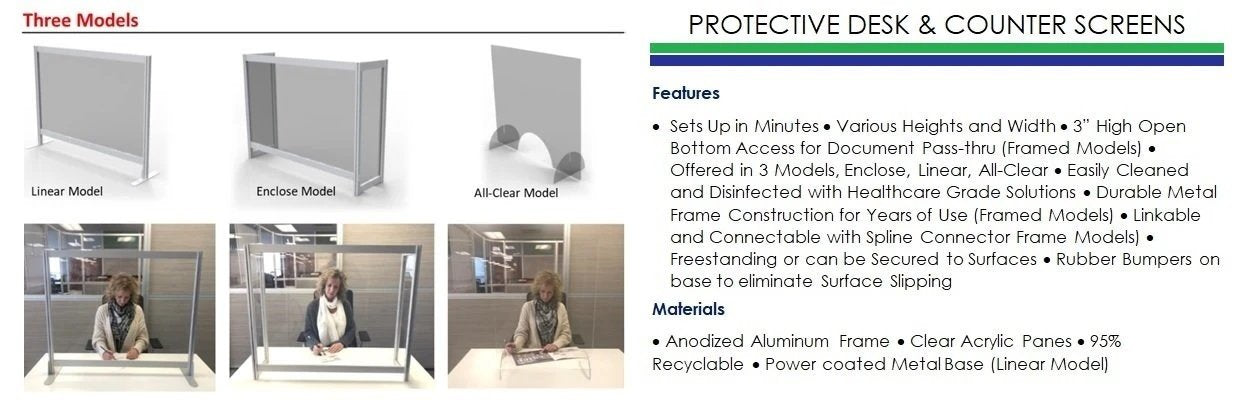 Three Models

Linear Model

Enclose Model

All-Clear Model

PROTECTIVE DESK & COUNTER SCREENS

Features

• Sets Up in Minutes • Various Heights and Width • 3" High Open Bottom Access for Document Pass-thru (Framed Models) • Offered in 3 Models, Enclose, Linear, All-Clear • Easily Cleaned and Disinfected with Healthcare Grade Solutions • Durable Metal Frame Construction for Years of Use (Framed Models) • Linkable and Connectable with Spline Connector Frame Models) • Freestanding or can be Secured to Surfaces • Rubber Bumpers on base to eliminate Surface Slipping

Materials

• Anodized Aluminum Frame • Clear Acrylic Panes • 95% Recyclable • Power coated Metal Base (Linear Model)